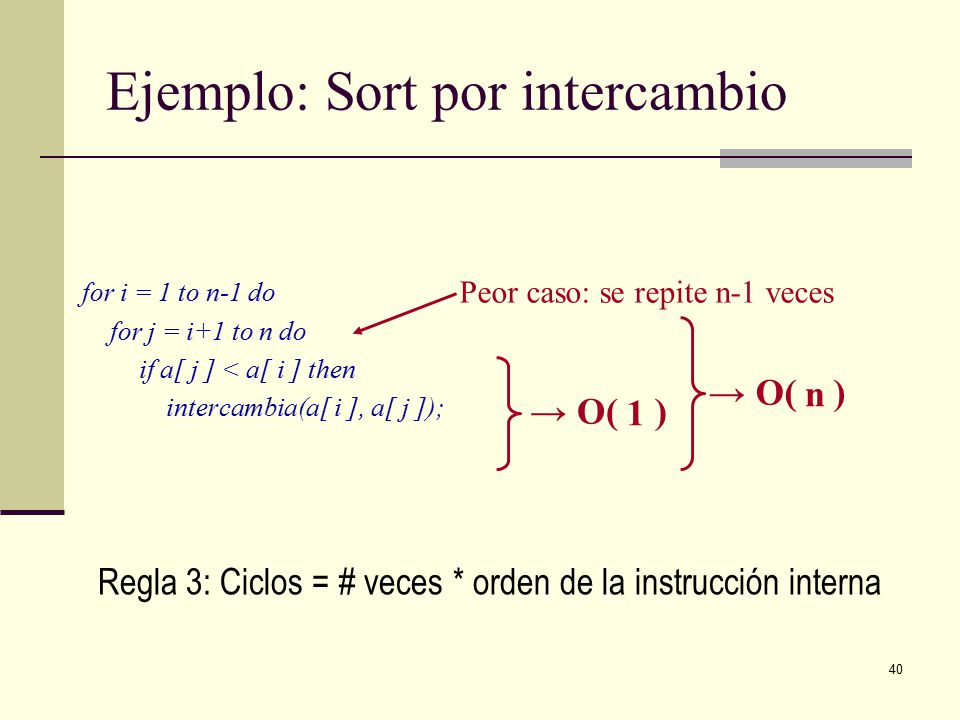 Ejemplo: Sort por intercambio

for i = 1 to n-1 do
for j = i+1 to n do
if a[ j ] < a[ i ] then
intercambia(a[ i ], a[ j ]);

Peor caso: se repite n-1 veces

→ O( 1 )

→ O( n )

Regla 3: Ciclos = # veces * orden de la instrucción interna

40